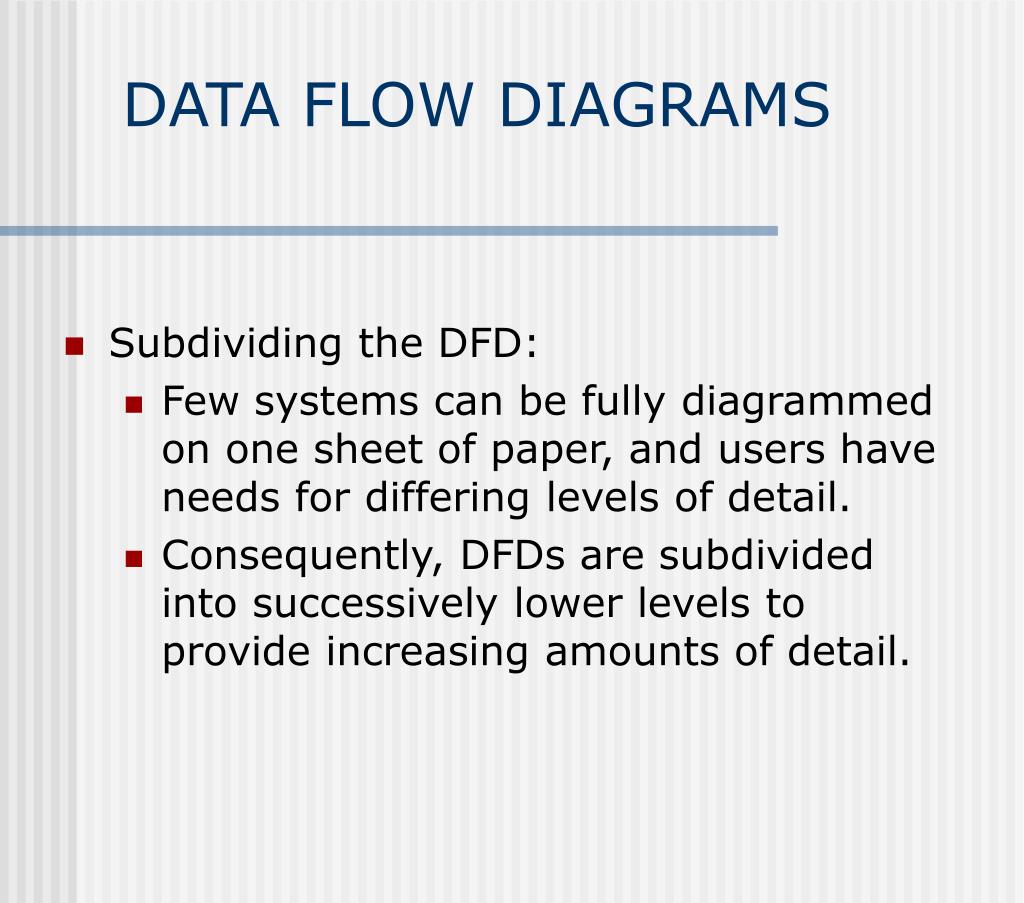 DATA FLOW DIAGRAMS

- Subdividing the DFD:
  - Few systems can be fully diagrammed on one sheet of paper, and users have needs for differing levels of detail.
  - Consequently, DFDs are subdivided into successively lower levels to provide increasing amounts of detail.